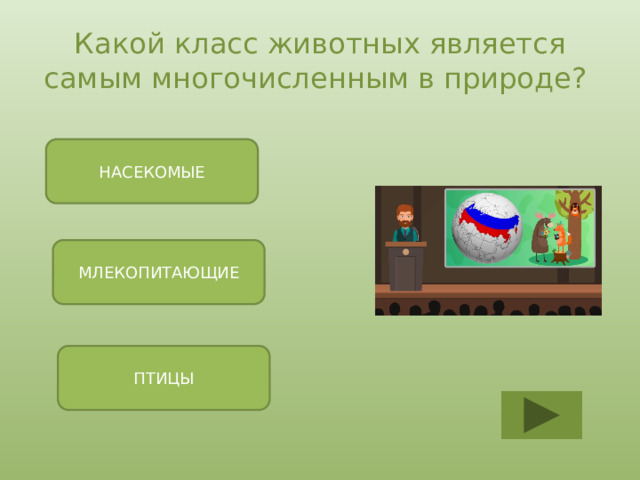 Какой класс животных является самым многочисленным в природе?

НАСЕКОМЫЕ

МЛЕКОПИТАЮЩИЕ

ПТИЦЫ